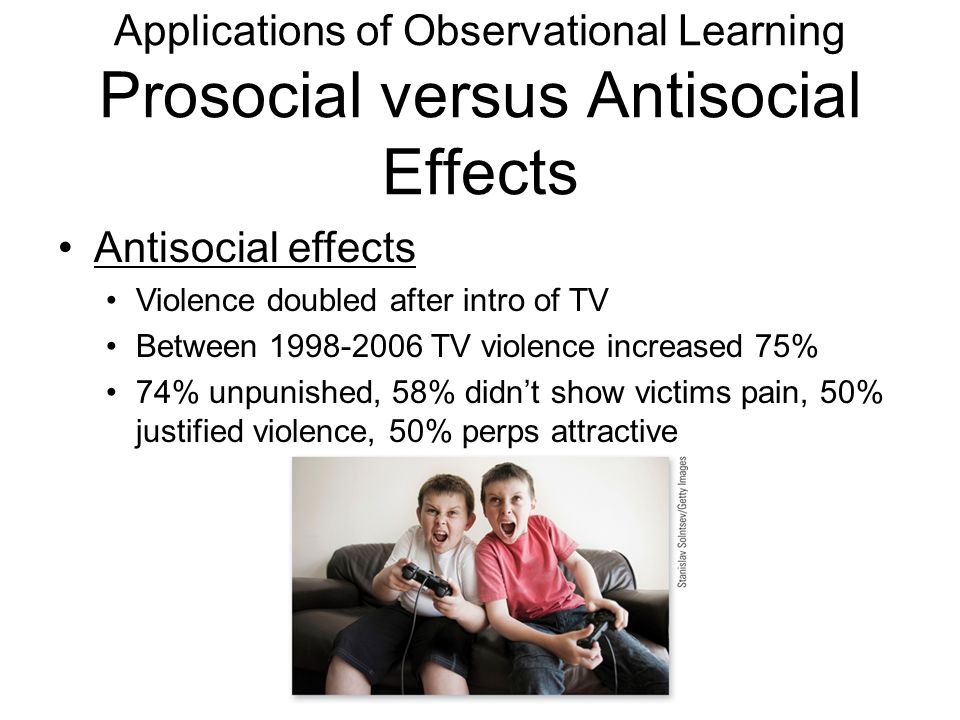 Applications of Observational Learning
Prosocial versus Antisocial Effects

• Antisocial effects
  • Violence doubled after intro of TV
  • Between 1998-2006 TV violence increased 75%
  • 74% unpunished, 58% didn't show victims pain, 50% justified violence, 50% perps attractive

Stanislav Solntsev/Getty Images